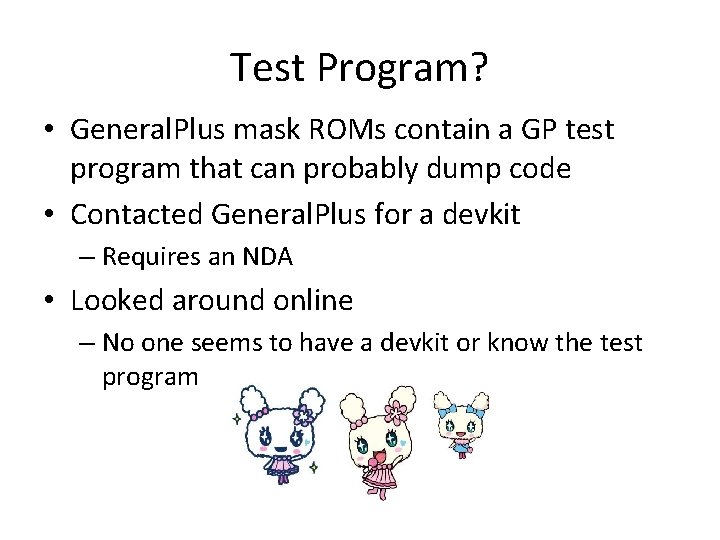 Test Program?

• GeneralPlus mask ROMs contain a GP test program that can probably dump code
• Contacted GeneralPlus for a devkit
– Requires an NDA
• Looked around online
– No one seems to have a devkit or know the test program